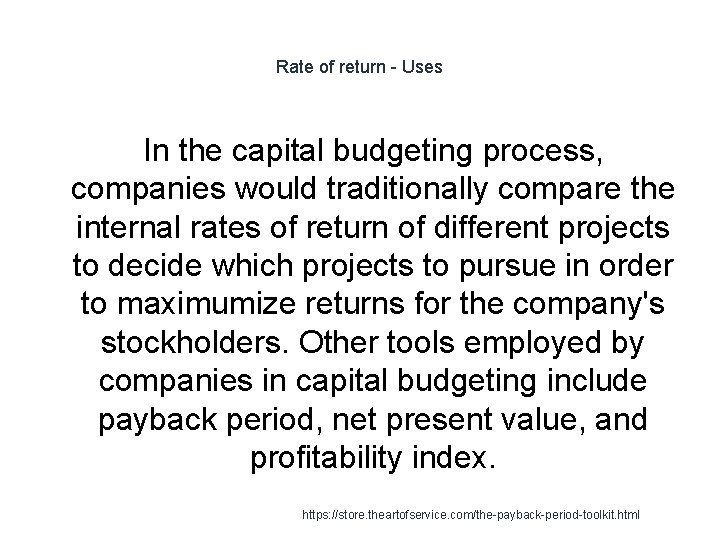 Rate of return - Uses

In the capital budgeting process, companies would traditionally compare the internal rates of return of different projects to decide which projects to pursue in order to maximumize returns for the company's stockholders. Other tools employed by companies in capital budgeting include payback period, net present value, and profitability index.

https://store.theartofservice.com/the-payback-period-toolkit.html